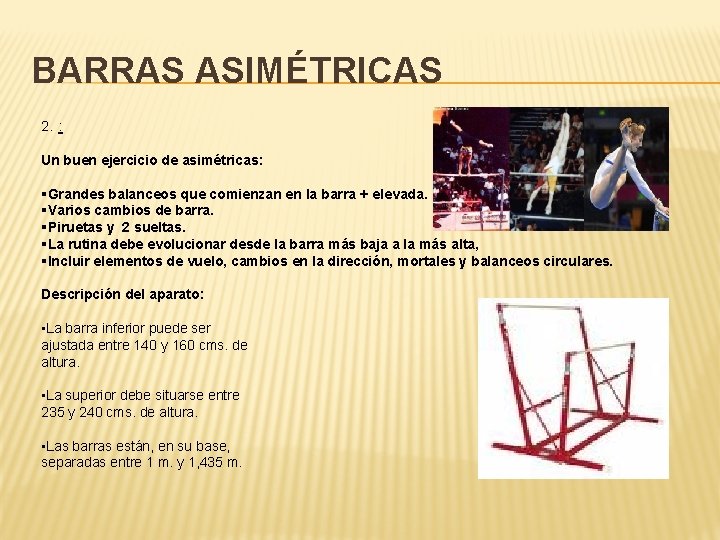 BARRAS ASIMÉTRICAS

2. :

Un buen ejercicio de asimétricas:

▪Grandes balanceos que comienzan en la barra + elevada.
▪Varios cambios de barra.
▪Piruetas y 2 sueltas.
▪La rutina debe evolucionar desde la barra más baja a la más alta,
▪Incluir elementos de vuelo, cambios en la dirección, mortales y balanceos circulares.

Descripción del aparato:

▪La barra inferior puede ser ajustada entre 140 y 160 cms. de altura.

▪La superior debe situarse entre 235 y 240 cms. de altura.

▪Las barras están, en su base, separadas entre 1 m. y 1,435 m.